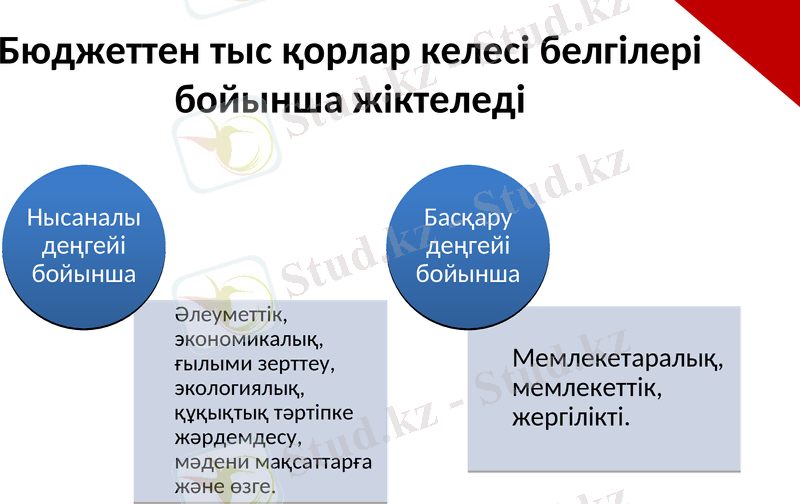 Бюджеттен тыс қорлар келесі белгілері бойынша жіктеледі

Нысаналы деңгейі бойынша

Әлеуметтік, экономикалық, ғылыми зерттеу, экологиялық, құқықтық тәртіпке жәрдемдесу, мәдени мақсаттарға және өзге.

Басқару деңгейі бойынша

Мемлекетаралық, мемлекеттік, жергілікті.

Stud.kz - Stud.kz